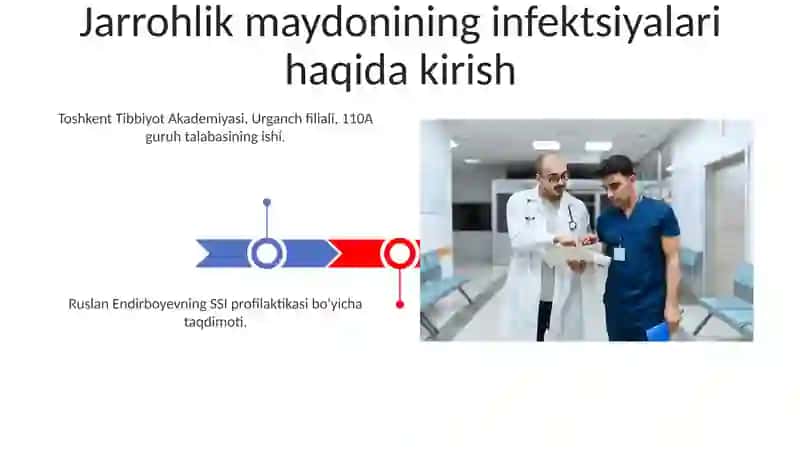 Jarrohlik maydonining infektsiyalari haqida kirish

Toshkent Tibbiyot Akademiyasi, Urganch filiali, 110A guruh talabasining ishi.

Ruslan Endirboyevning SSI profilaktikasi bo'yicha taqdimoti.